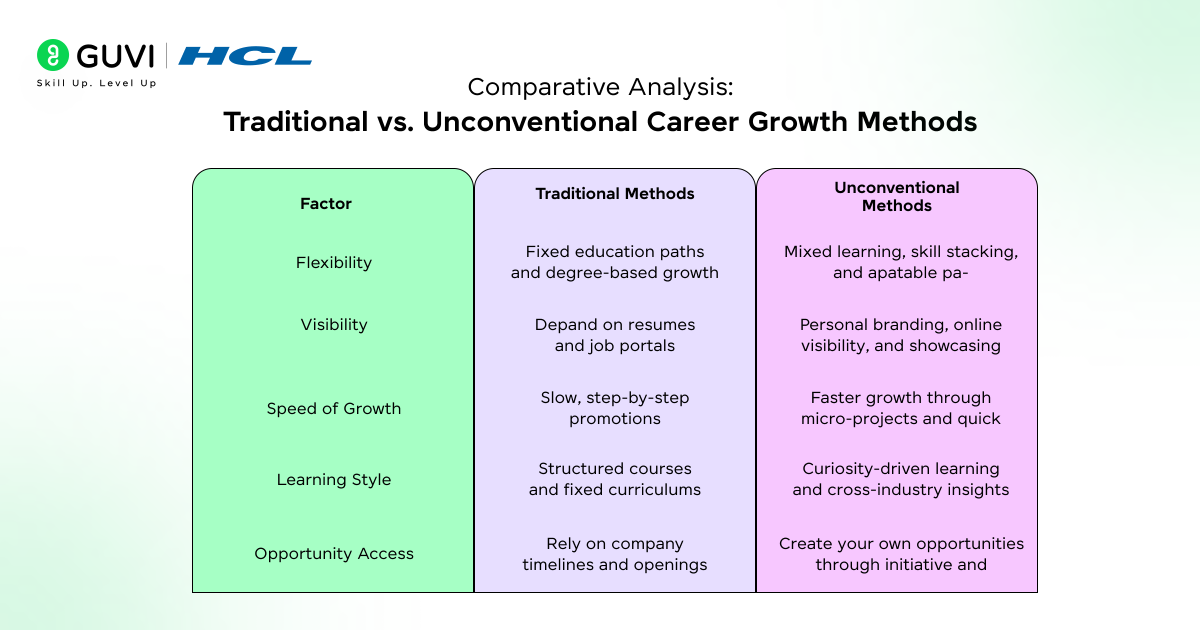 GUVI | HCL
Skill Up. Level Up

Comparative Analysis:
Traditional vs. Unconventional Career Growth Methods

| Factor | Traditional Methods | Unconventional Methods |
|---|---|---|
| Flexibility | Fixed education paths and degree-based growth | Mixed learning, skill stacking, and apatable pa- |
| Visibility | Depand on resumes and job portals | Personal branding, online visibility, and showcasing |
| Speed of Growth | Slow, step-by-step promotions | Faster growth through micro-projects and quick |
| Learning Style | Structured courses and fixed curriculums | Curiosity-driven learning and cross-industry insights |
| Opportunity Access | Rely on company timelines and openings | Create your own opportunities through initiative and |